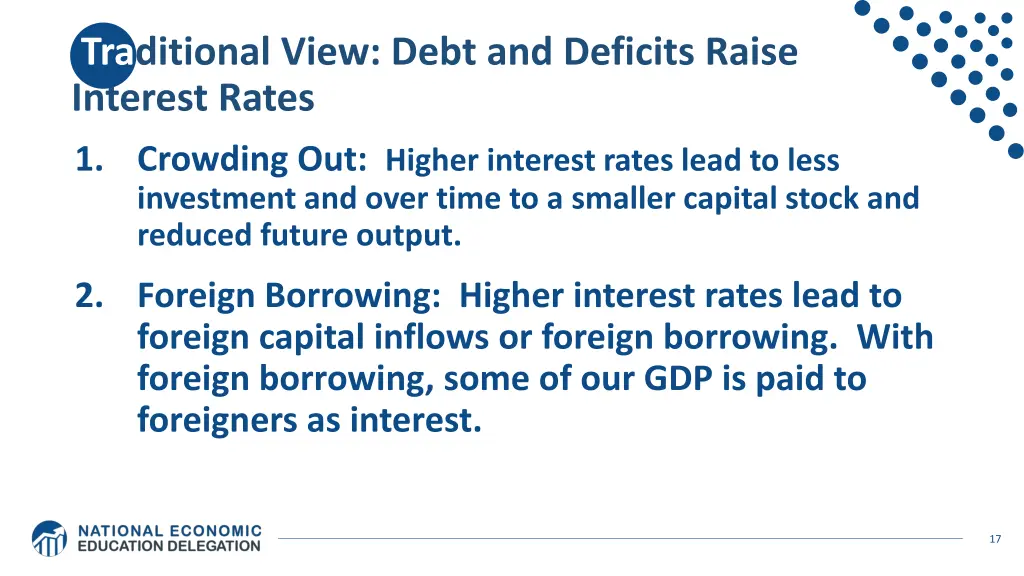 Traditional View: Debt and Deficits Raise Interest Rates

1. Crowding Out: Higher interest rates lead to less investment and over time to a smaller capital stock and reduced future output.

2. Foreign Borrowing: Higher interest rates lead to foreign capital inflows or foreign borrowing. With foreign borrowing, some of our GDP is paid to foreigners as interest.

NATIONAL ECONOMIC EDUCATION DELEGATION

17